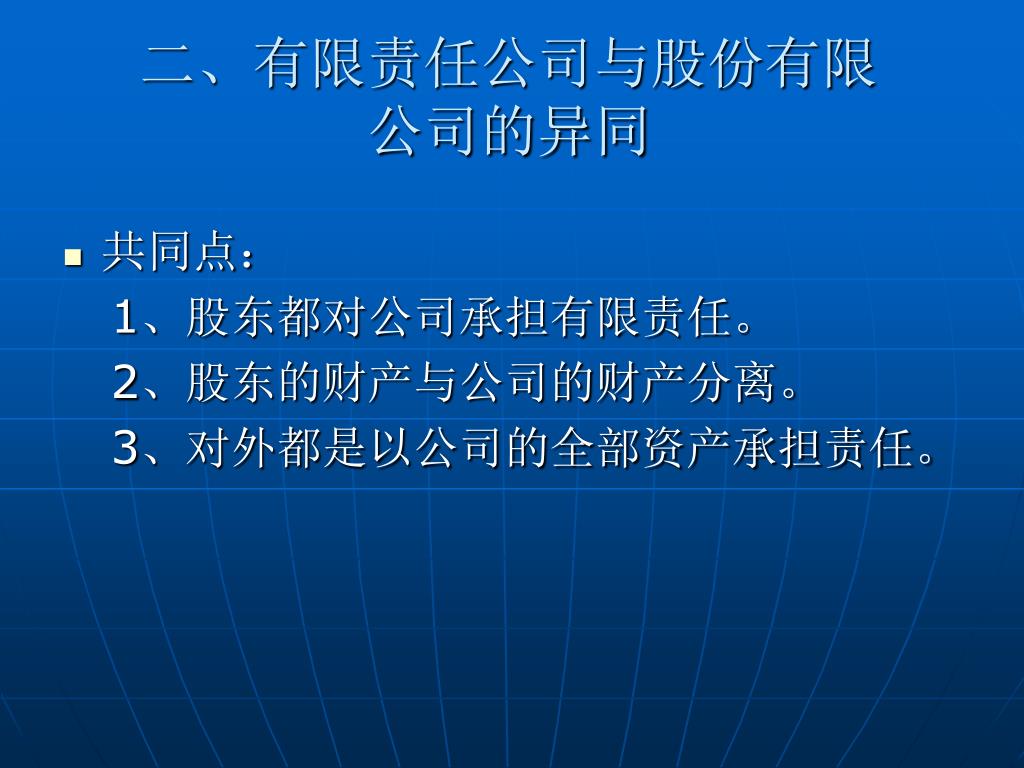 二、有限责任公司与股份有限公司的异同

共同点：
1、股东都对公司承担有限责任。
2、股东的财产与公司的财产分离。
3、对外都是以公司的全部资产承担责任。